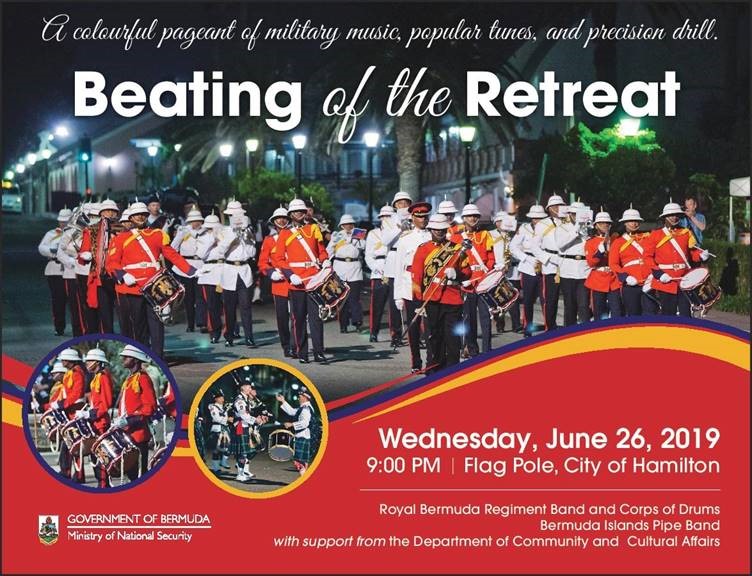 A colourful pageant of military music, popular tunes, and precision drill.

Beating of the Retreat

Wednesday, June 26, 2019
9:00 PM | Flag Pole, City of Hamilton

Royal Bermuda Regiment Band and Corps of Drums
Bermuda Islands Pipe Band
with support from the Department of Community and Cultural Affairs

GOVERNMENT OF BERMUDA
Ministry of National Security